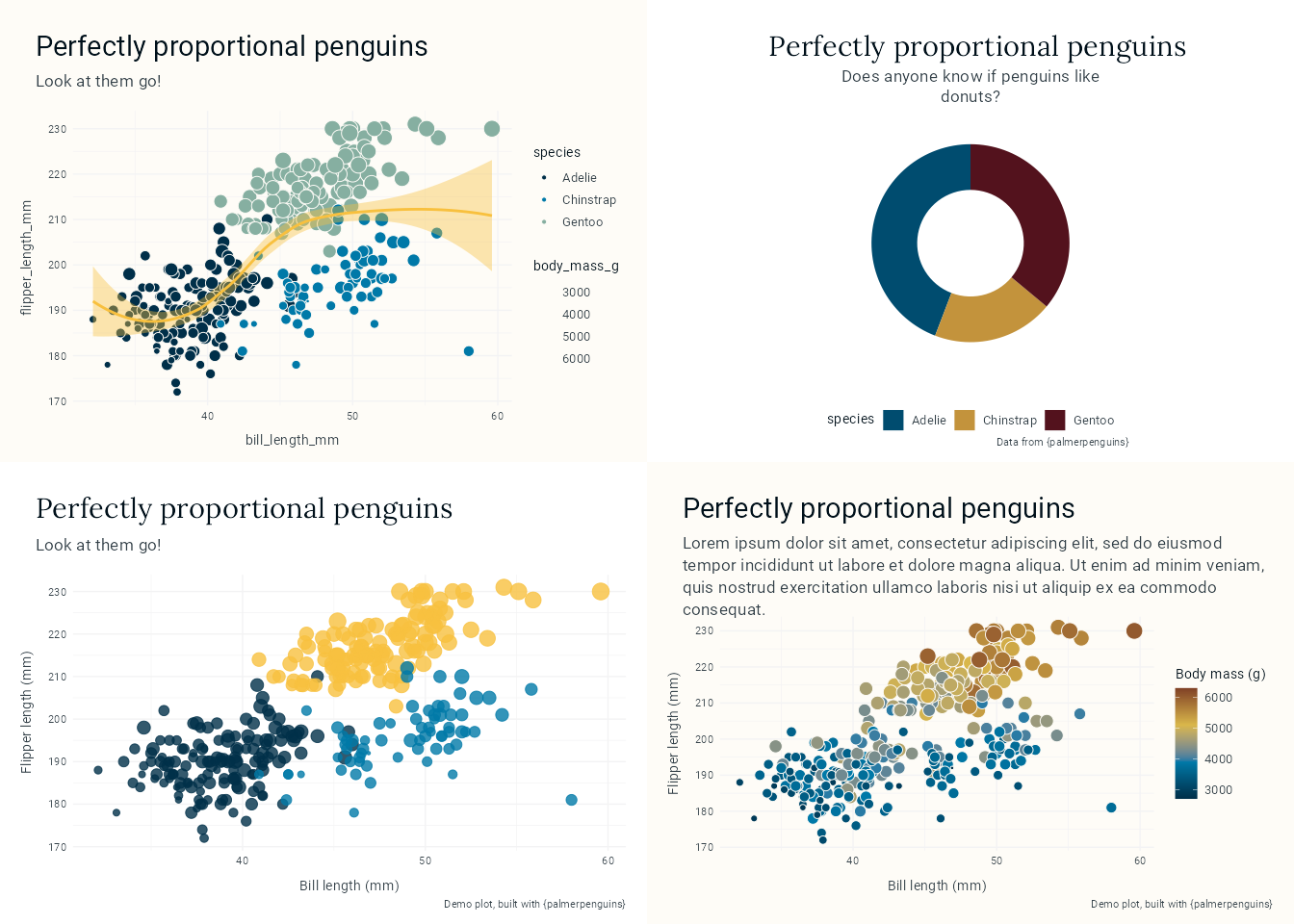 Perfectly proportional penguins
Look at them go!

230
220
210
200
190
180
170
flipper_length_mm
40
50
60
bill_length_mm

species
Adelie
Chinstrap
Gentoo
body_mass_g
3000
4000
5000
6000

Perfectly proportional penguins
Does anyone know if penguins like donuts?

species Adelie Chinstrap Gentoo
Data from {palmerpenguins}

Perfectly proportional penguins
Look at them go!

230
220
210
200
190
180
170
Flipper length (mm)
40
50
60
Bill length (mm)
Demo plot, built with {palmerpenguins}

Perfectly proportional penguins
Lorem ipsum dolor sit amet, consectetur adipiscing elit, sed do eiusmod tempor incididunt ut labore et dolore magna aliqua. Ut enim ad minim veniam, quis nostrud exercitation ullamco laboris nisi ut aliquip ex ea commodo consequat.

230
220
210
200
190
180
170
Flipper length (mm)
40
50
60
Bill length (mm)
Body mass (g)
6000
5000
4000
3000
Demo plot, built with {palmerpenguins}